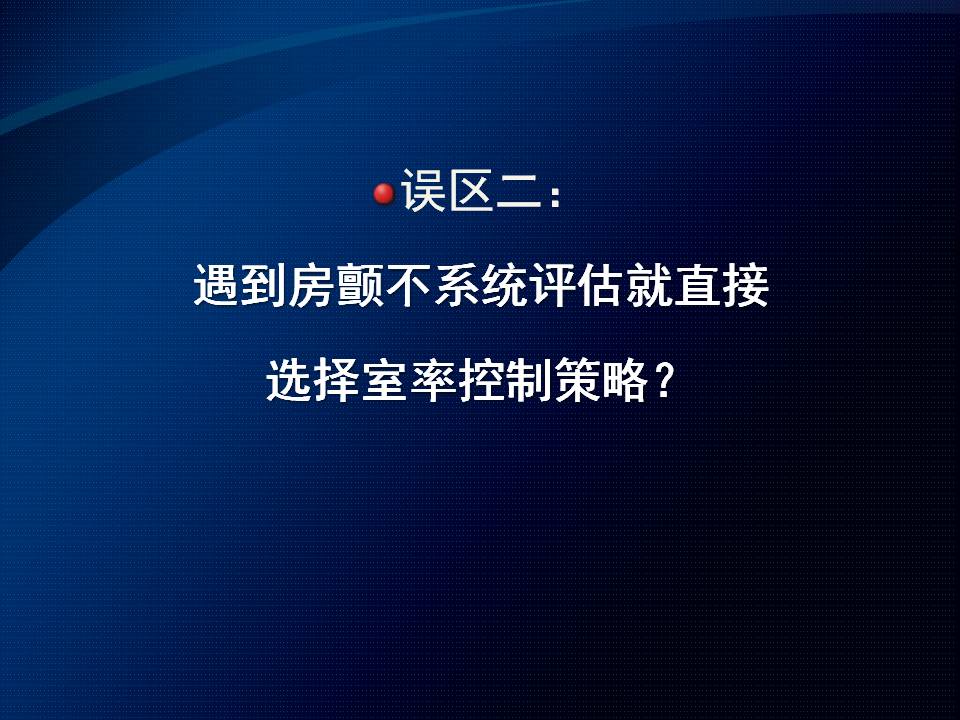 误区二：

遇到房颤不系统评估就直接

选择室率控制策略？